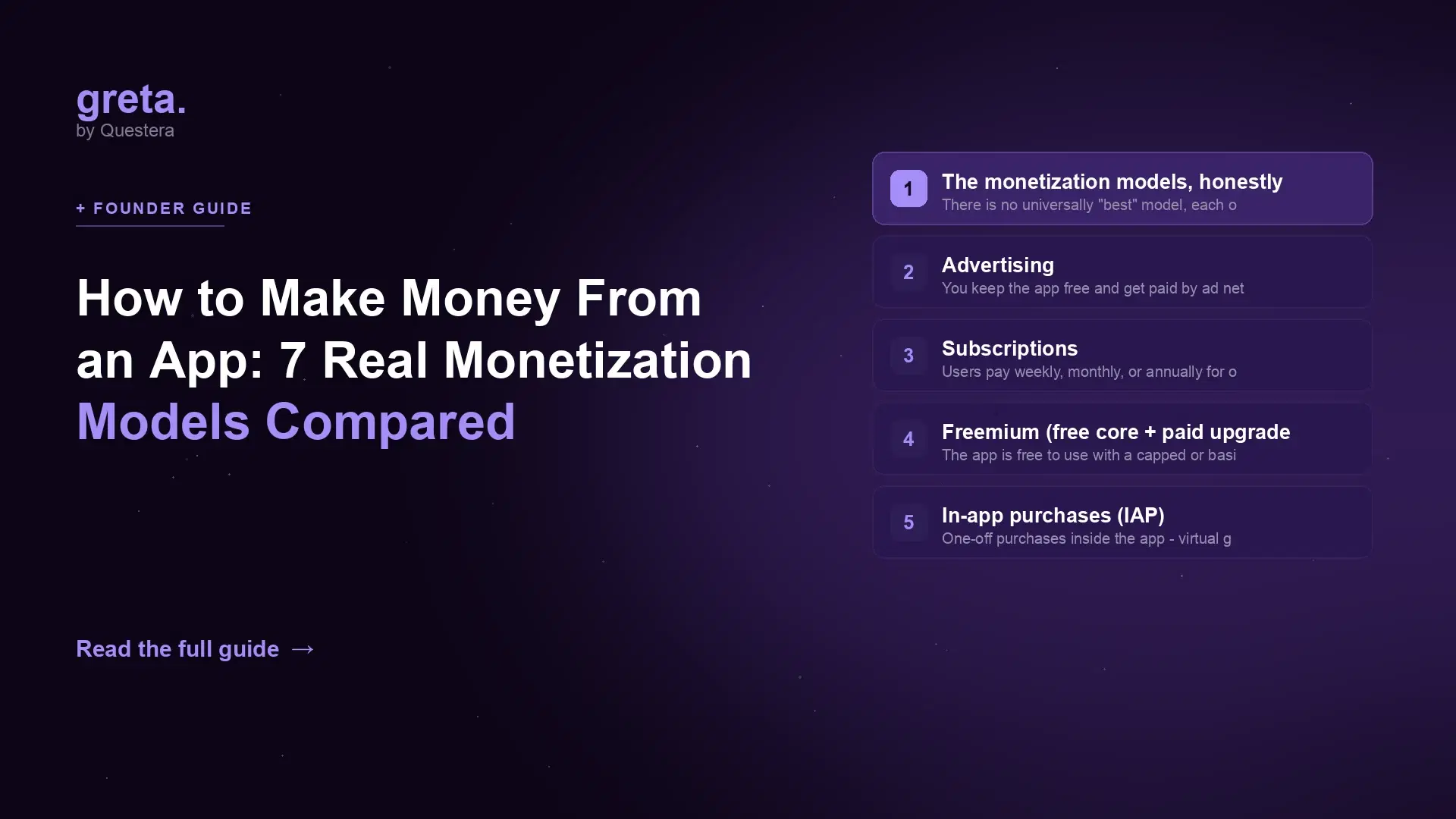 greta.
by Questera

+ FOUNDER GUIDE

How to Make Money From an App: 7 Real Monetization Models Compared

Read the full guide →

1
The monetization models, honestly
There is no universally "best" model, each o

2
Advertising
You keep the app free and get paid by ad net

3
Subscriptions
Users pay weekly, monthly, or annually for o

4
Freemium (free core + paid upgrade
The app is free to use with a capped or basi

5
In-app purchases (IAP)
One-off purchases inside the app - virtual g